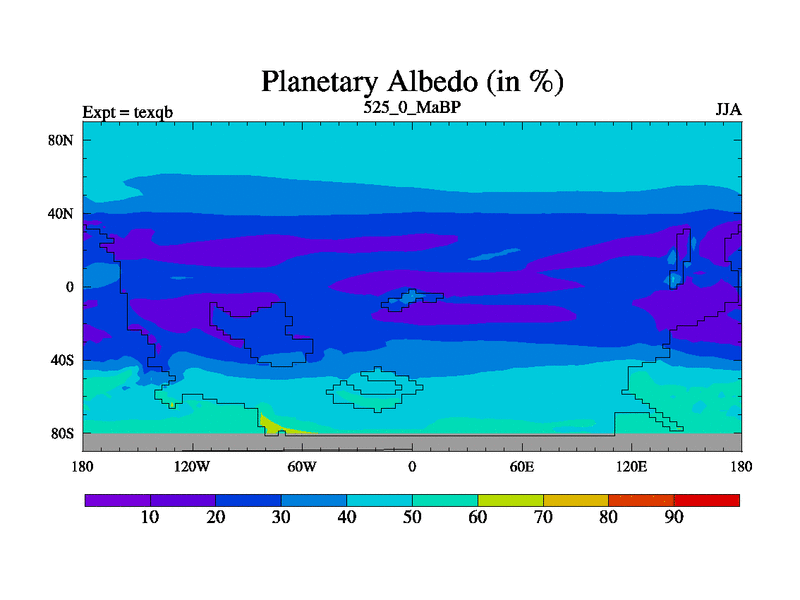 Planetary Albedo (in %)

Expt = texqb

525_0_MaBP

JJA

80N

40N

0

40S

80S

180

120W

60W

0

60E

120E

180

10

20

30

40

50

60

70

80

90